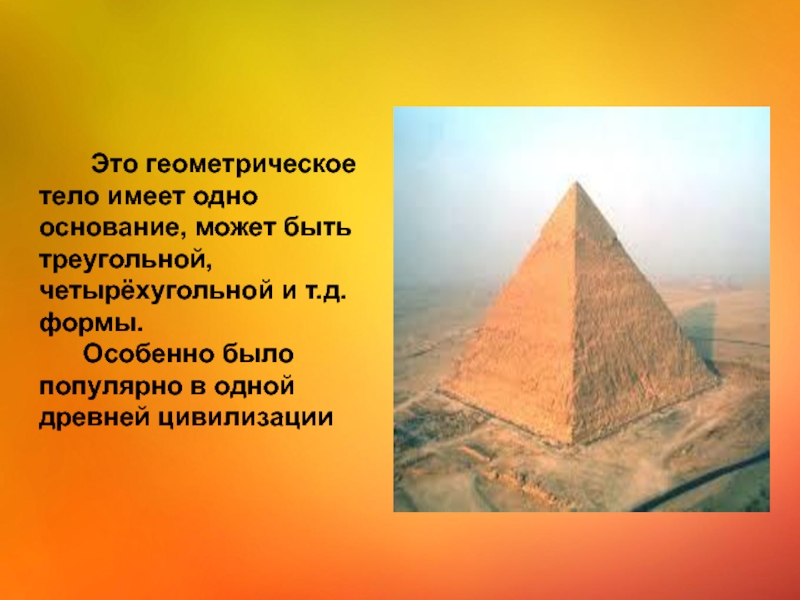 Это геометрическое тело имеет одно основание, может быть треугольной, четырёхугольной и т.д. формы.

Особенно было популярно в одной древней цивилизации